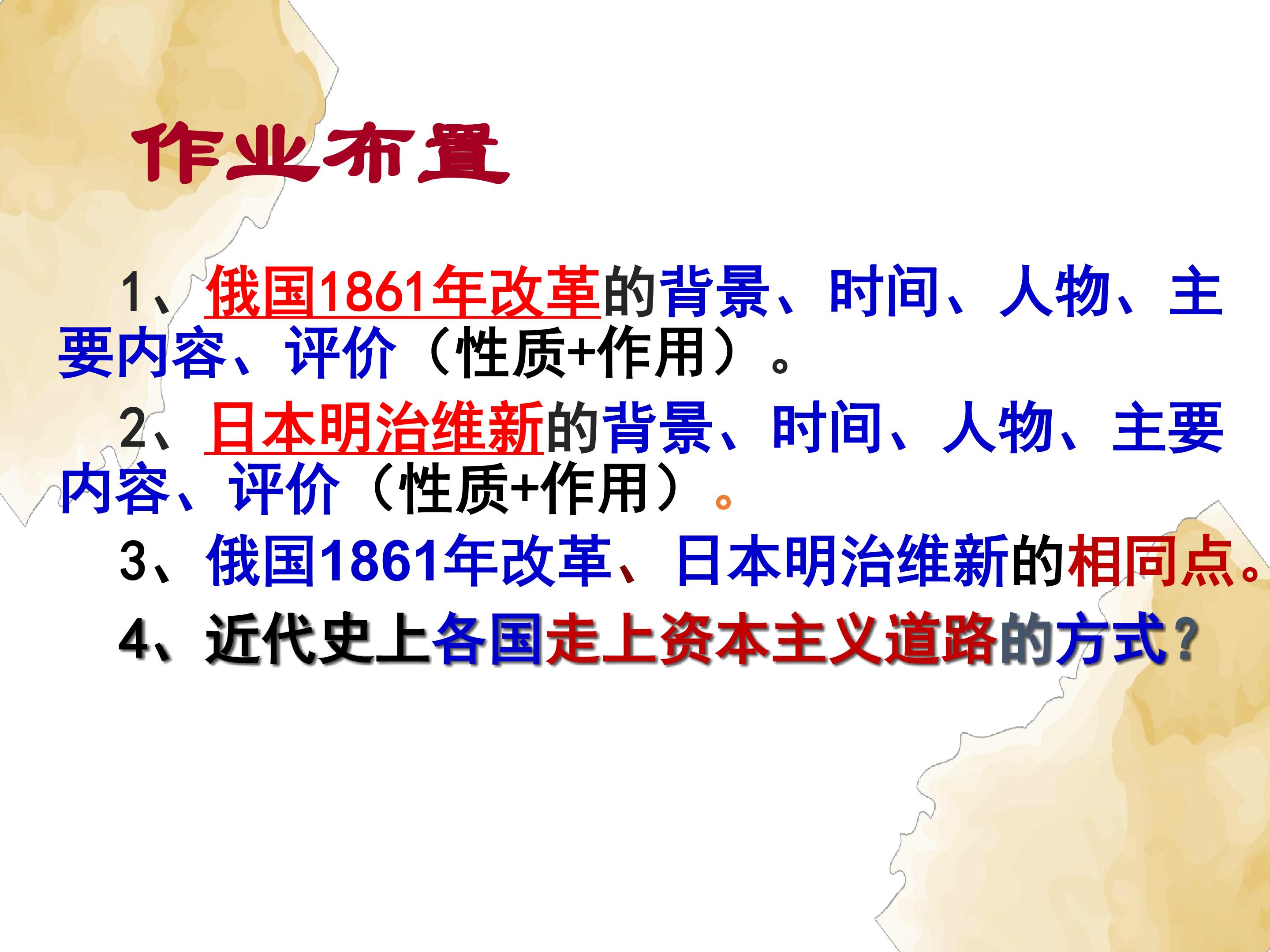 作业布置

1、俄国1861年改革的背景、时间、人物、主要内容、评价（性质+作用）。

2、日本明治维新的背景、时间、人物、主要内容、评价（性质+作用）。

3、俄国1861年改革、日本明治维新的相同点。

4、近代史上各国走上资本主义道路的方式？